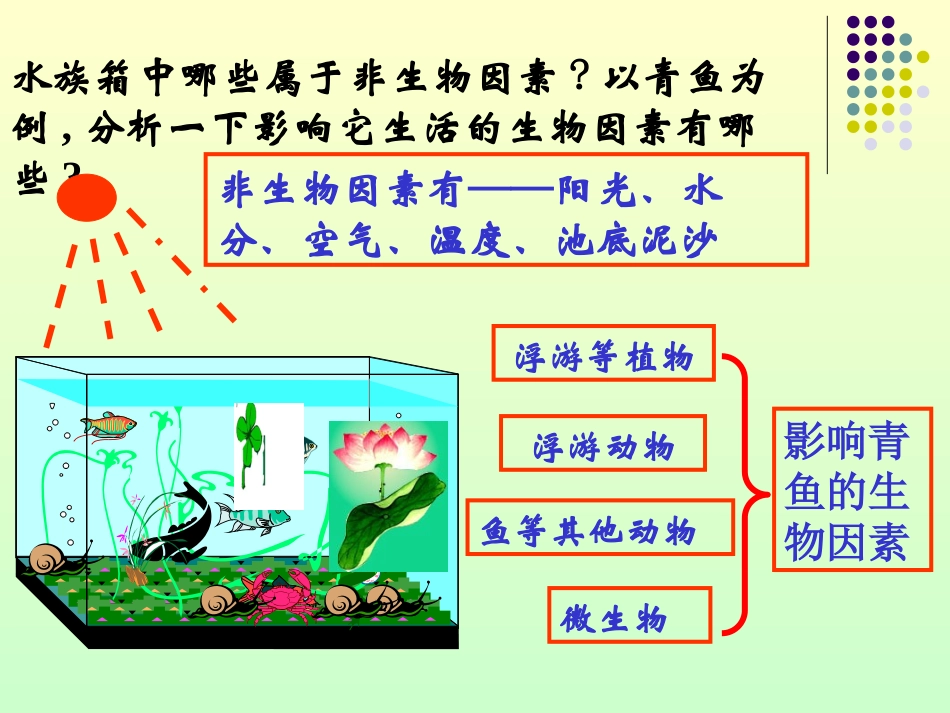 水族箱中哪些属于非生物因素？以青鱼为例，分析一下影响它生活的生物因素有哪些？

非生物因素有——阳光、水分、空气、温度、池底泥沙

浮游等植物

浮游动物

鱼等其他动物

微生物

影响青鱼的生物因素